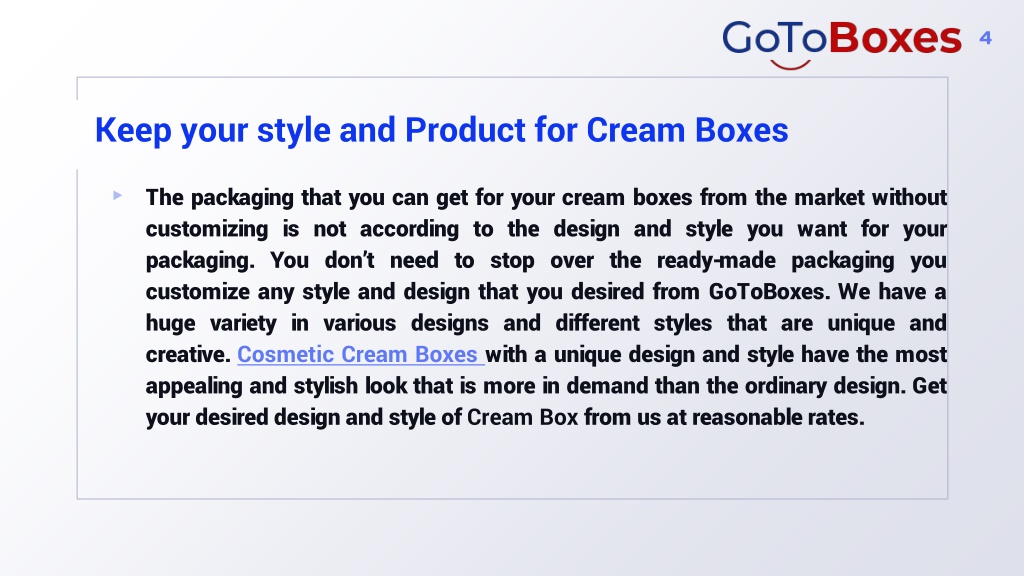 GoToBoxes

4

Keep your style and Product for Cream Boxes

The packaging that you can get for your cream boxes from the market without customizing is not according to the design and style you want for your packaging. You don't need to stop over the ready-made packaging you customize any style and design that you desired from GoToBoxes. We have a huge variety in various designs and different styles that are unique and creative. Cosmetic Cream Boxes with a unique design and style have the most appealing and stylish look that is more in demand than the ordinary design. Get your desired design and style of Cream Box from us at reasonable rates.